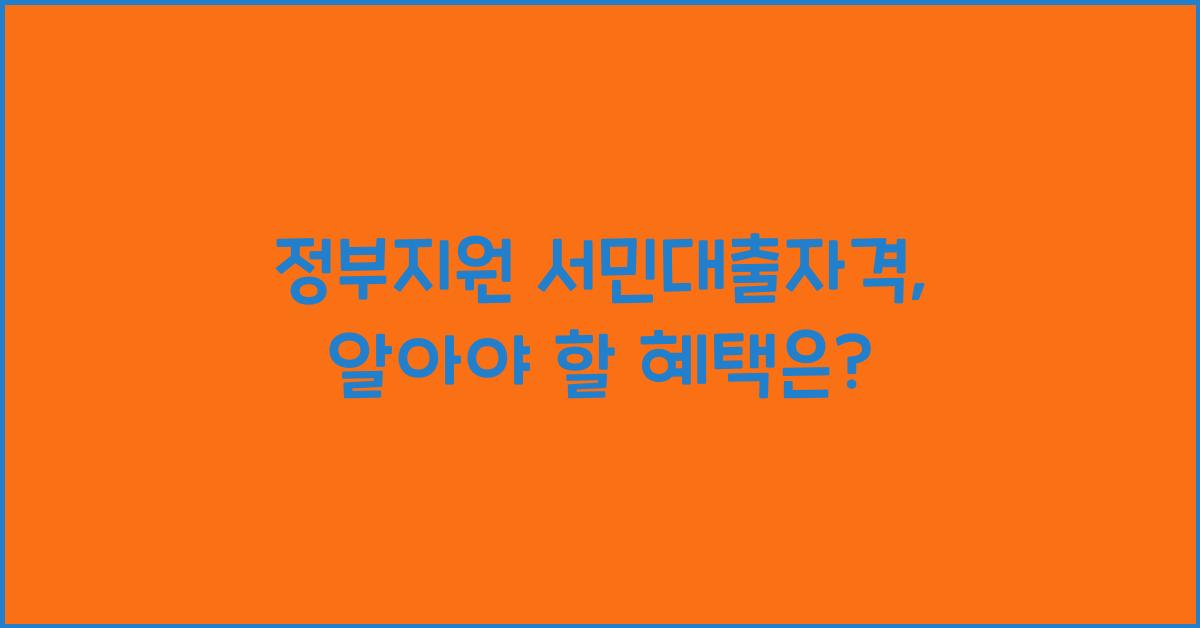 정부지원 서민대출자격,
알아야 할 혜택은?